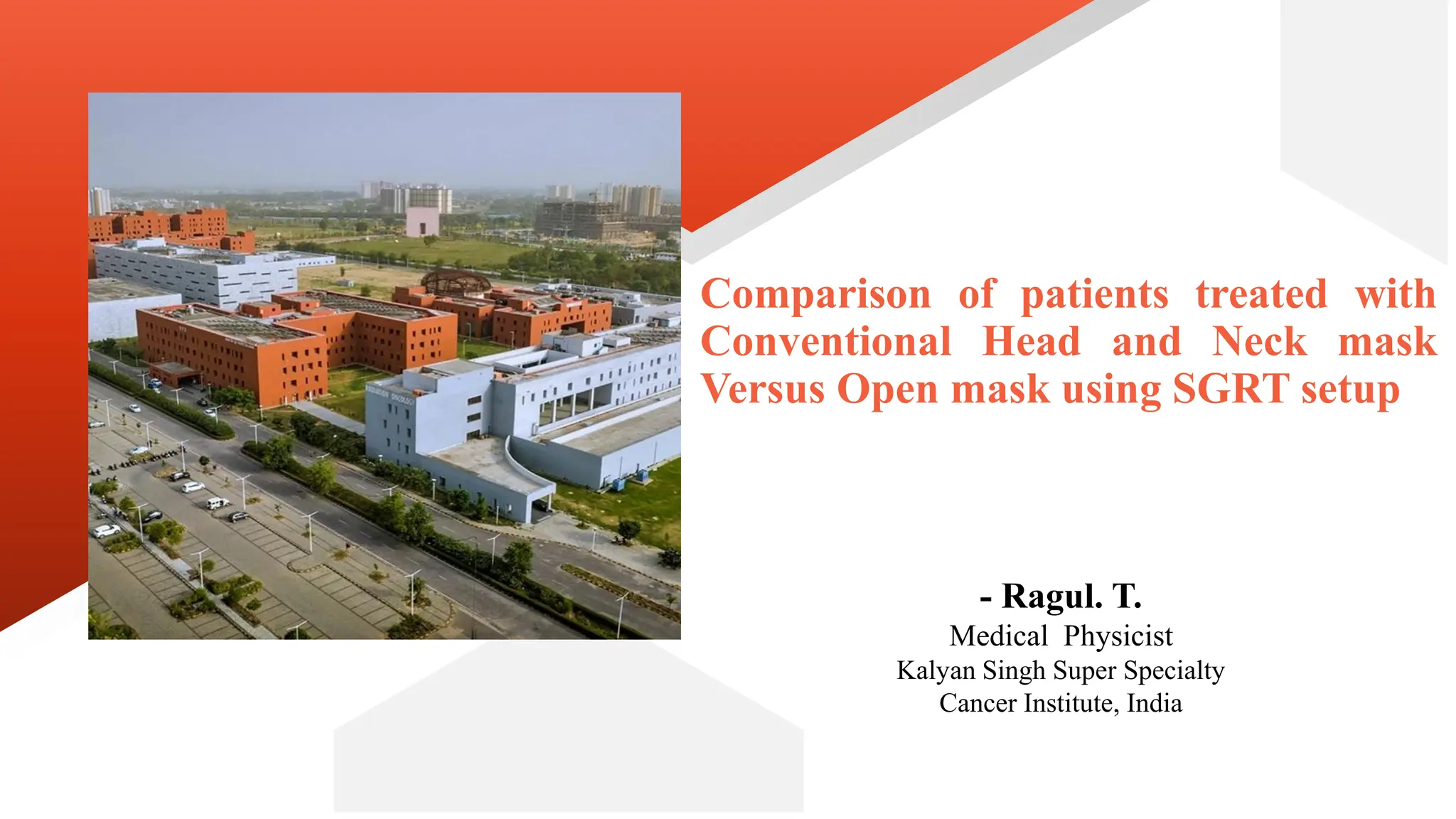 RADIATION ONCOLOGY

Comparison of patients treated with Conventional Head and Neck mask Versus Open mask using SGRT setup

- Ragul. T.
Medical Physicist
Kalyan Singh Super Specialty Cancer Institute, India